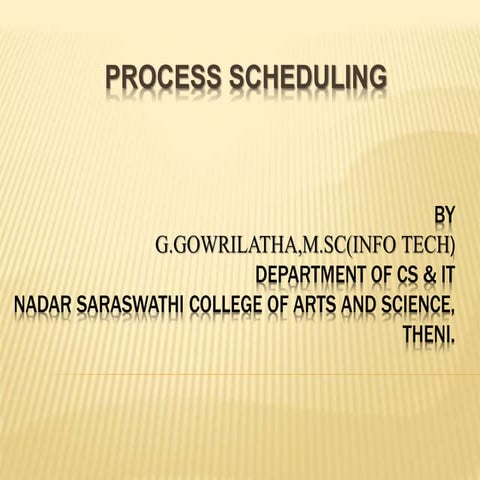 PROCESS SCHEDULING

BY
G.GOWRILATHA,M.SC(INFO TECH)
DEPARTMENT OF CS & IT
NADAR SARASWATHI COLLEGE OF ARTS AND SCIENCE,
THENI.